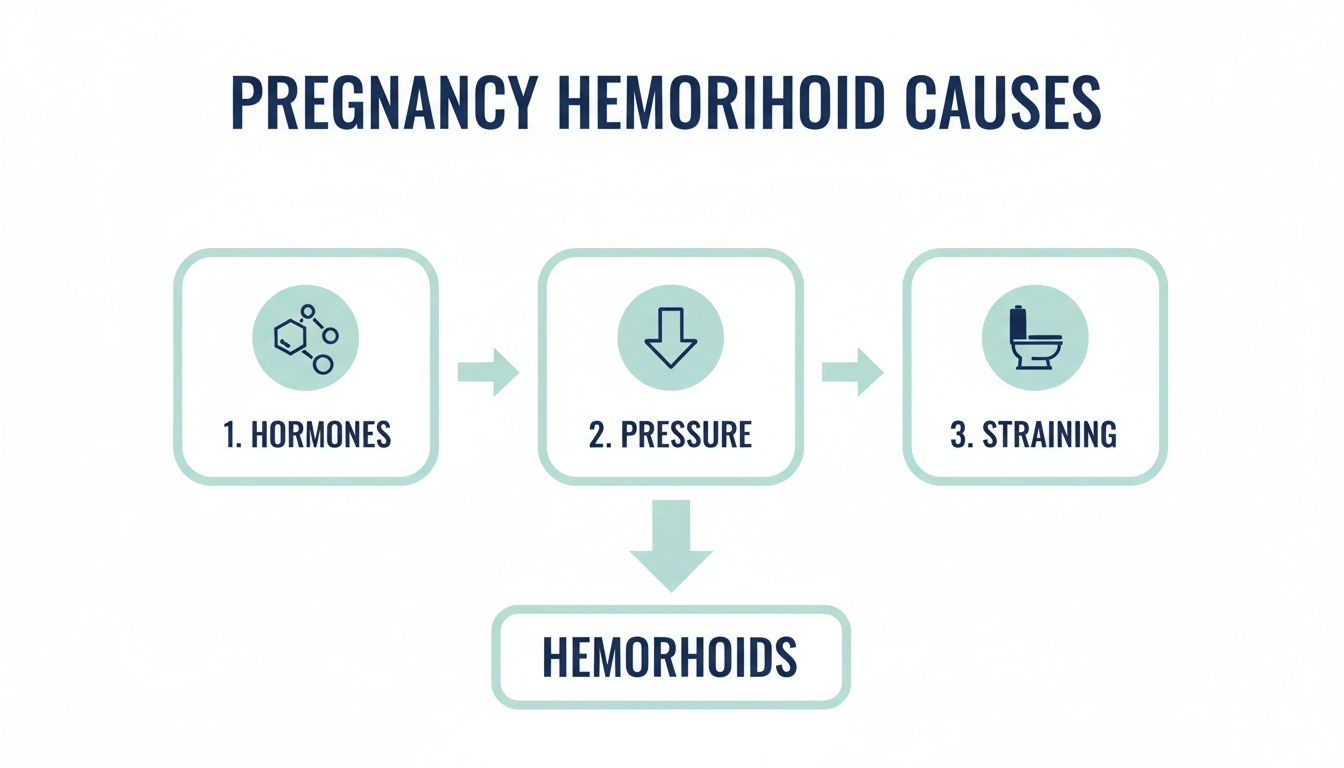 PREGNANCY HEMORIHOID CAUSES

1. HORMONES

2. PRESSURE

3. STRAINING

HEMORHOIDS